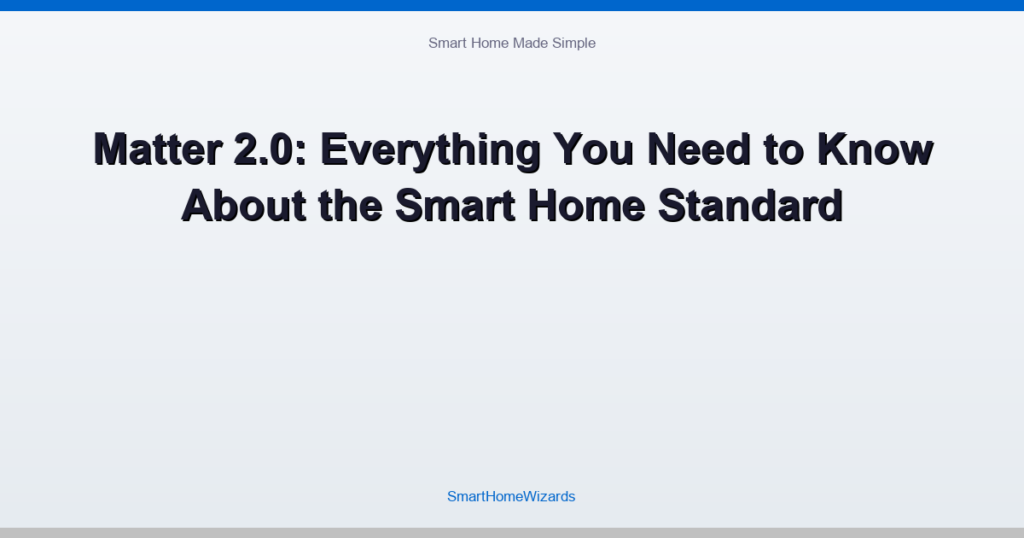 Smart Home Made Simple

Matter 2.0: Everything You Need to Know About the Smart Home Standard

SmartHomeWizards